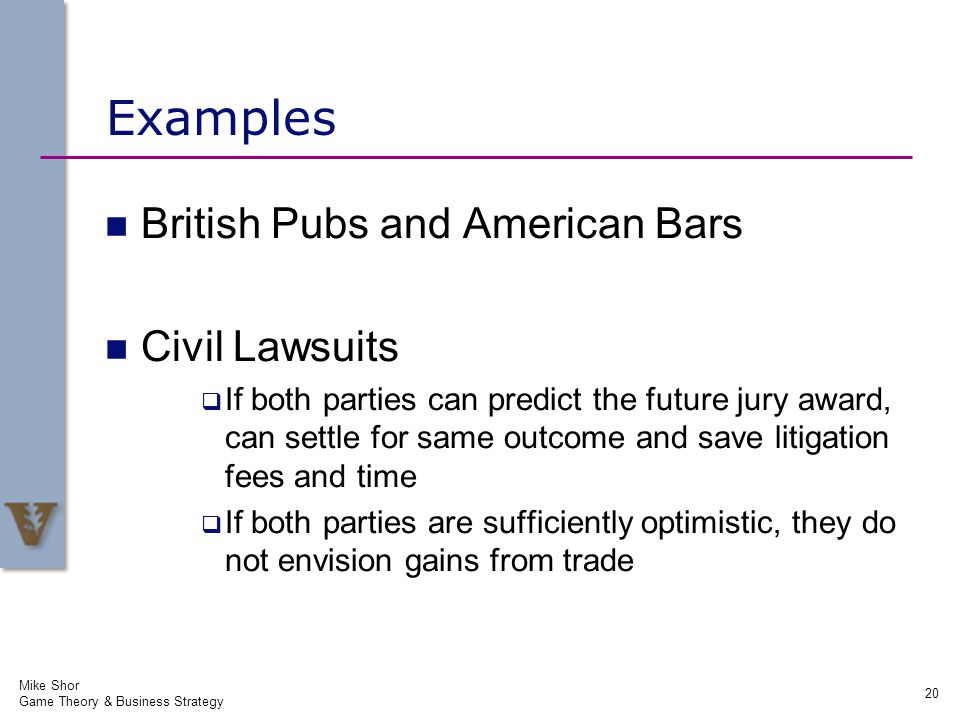 Examples

British Pubs and American Bars

Civil Lawsuits

If both parties can predict the future jury award, can settle for same outcome and save litigation fees and time

If both parties are sufficiently optimistic, they do not envision gains from trade

Mike Shor
Game Theory & Business Strategy

20